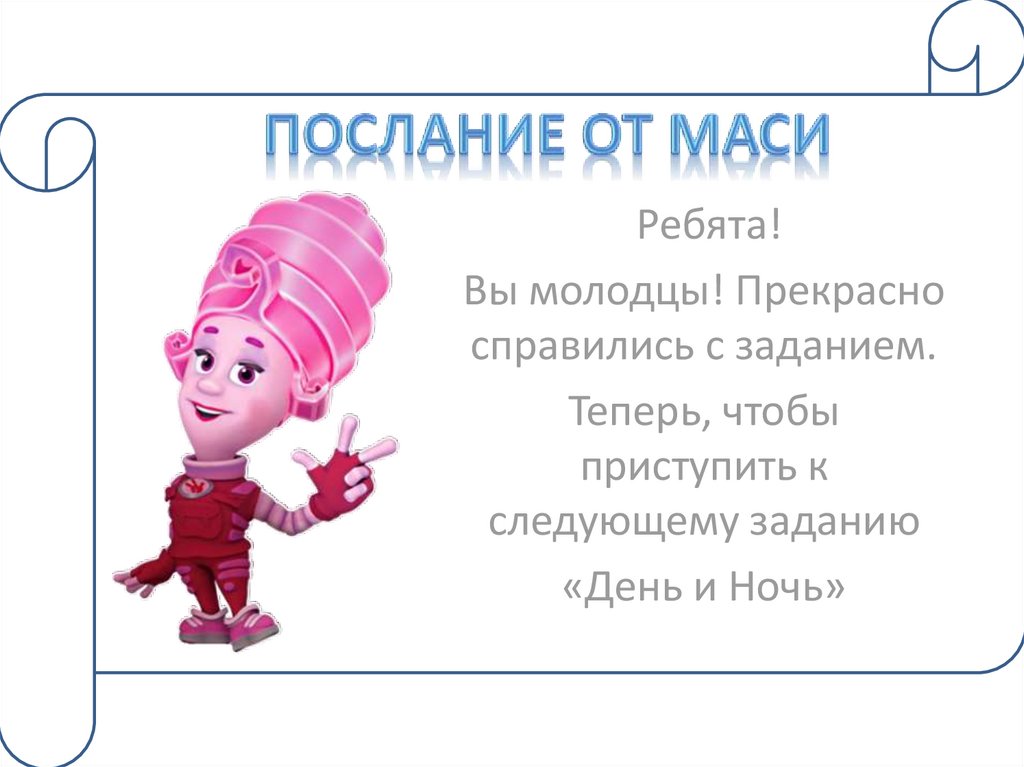 ПОСЛАНИЕ ОТ МАСИ

Ребята!

Вы молодцы! Прекрасно справились с заданием.

Теперь, чтобы приступить к следующему заданию

«День и Ночь»